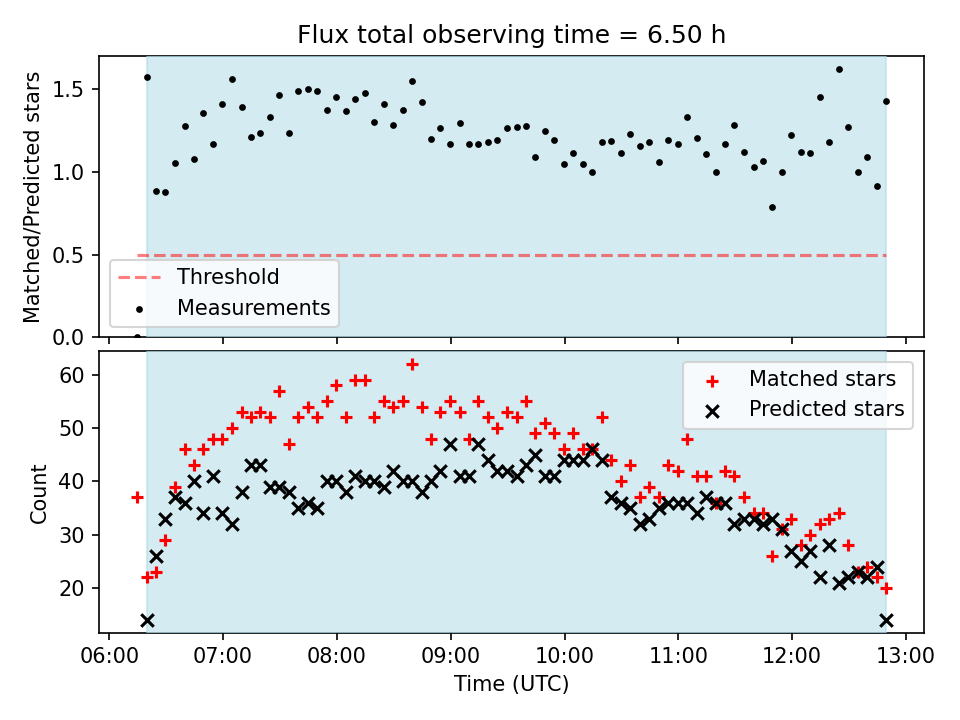 Flux total observing time = 6.50 h

Matched/Predicted stars

1.5
1.0
0.5
0.0

Threshold
Measurements

Count

60
50
40
30
20

Matched stars
Predicted stars

06:00 07:00 08:00 09:00 10:00 11:00 12:00 13:00

Time (UTC)